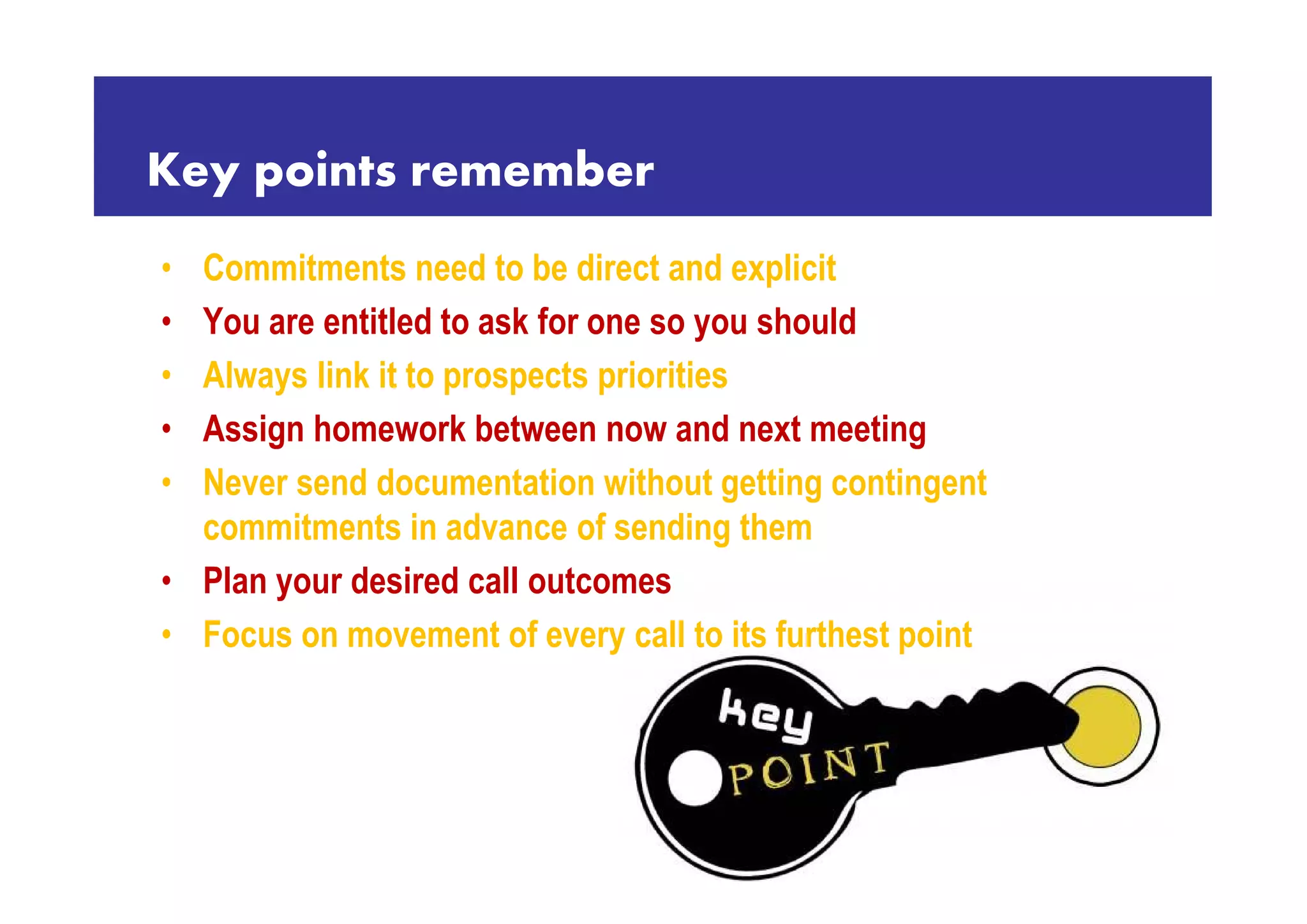 Key points remember

• Commitments need to be direct and explicit
• You are entitled to ask for one so you should
• Always link it to prospects priorities
• Assign homework between now and next meeting
• Never send documentation without getting contingent commitments in advance of sending them
• Plan your desired call outcomes
• Focus on movement of every call to its furthest point

key
POINT